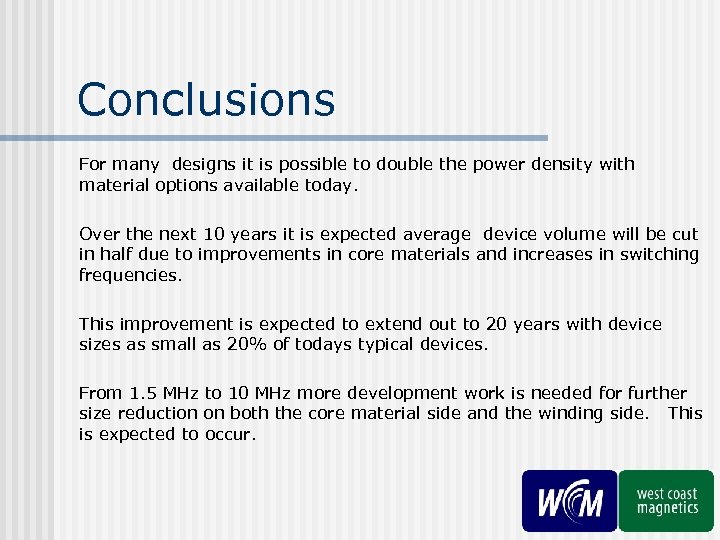 Conclusions

For many designs it is possible to double the power density with material options available today.

Over the next 10 years it is expected average device volume will be cut in half due to improvements in core materials and increases in switching frequencies.

This improvement is expected to extend out to 20 years with device sizes as small as 20% of todays typical devices.

From 1.5 MHz to 10 MHz more development work is needed for further size reduction on both the core material side and the winding side. This is expected to occur.

WCM

west coast magnetics